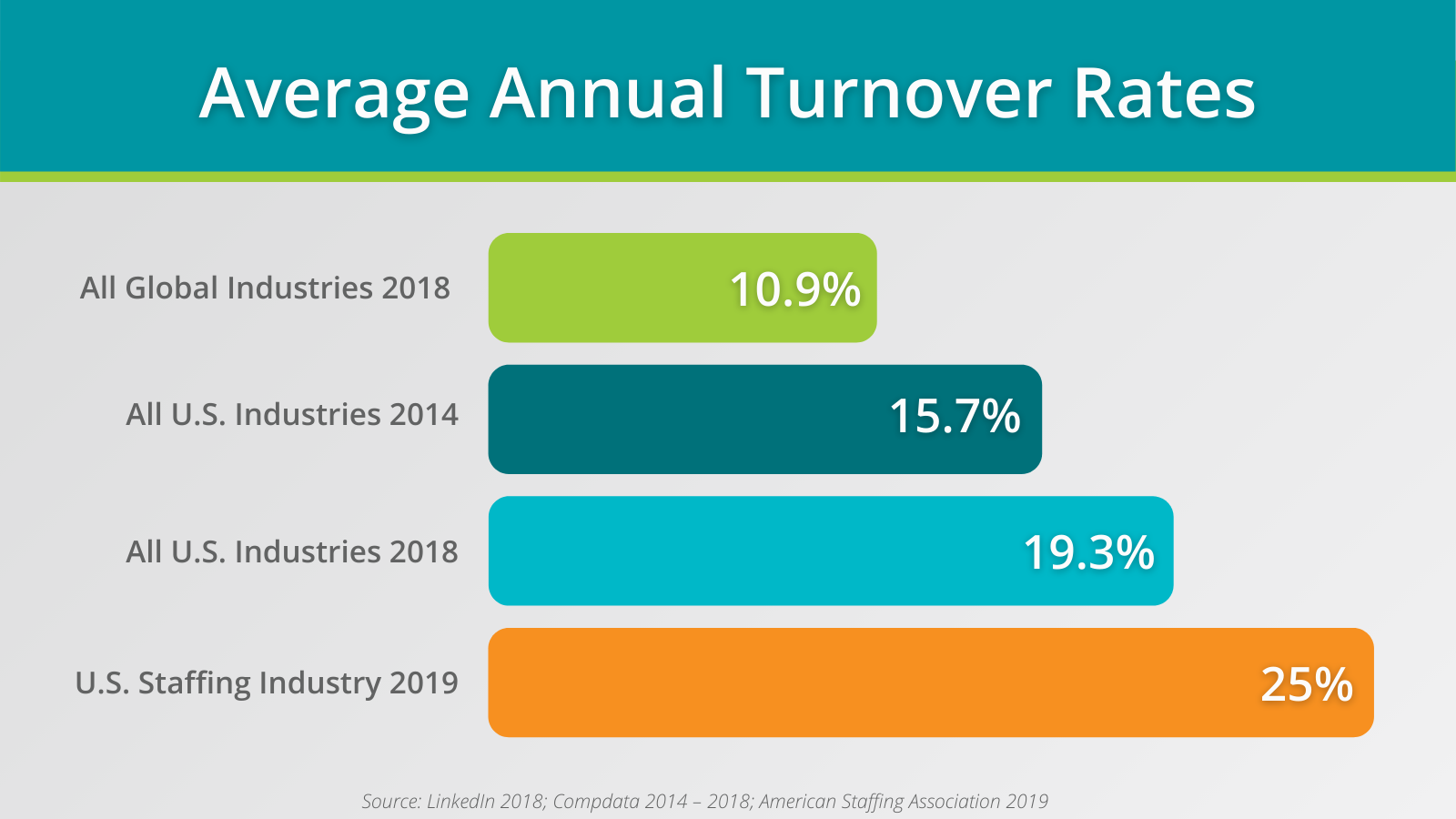 Average Annual Turnover Rates

All Global Industries 2018
10.9%

All U.S. Industries 2014
15.7%

All U.S. Industries 2018
19.3%

U.S. Staffing Industry 2019
25%

Source: LinkedIn 2018; Compdata 2014 – 2018; American Staffing Association 2019